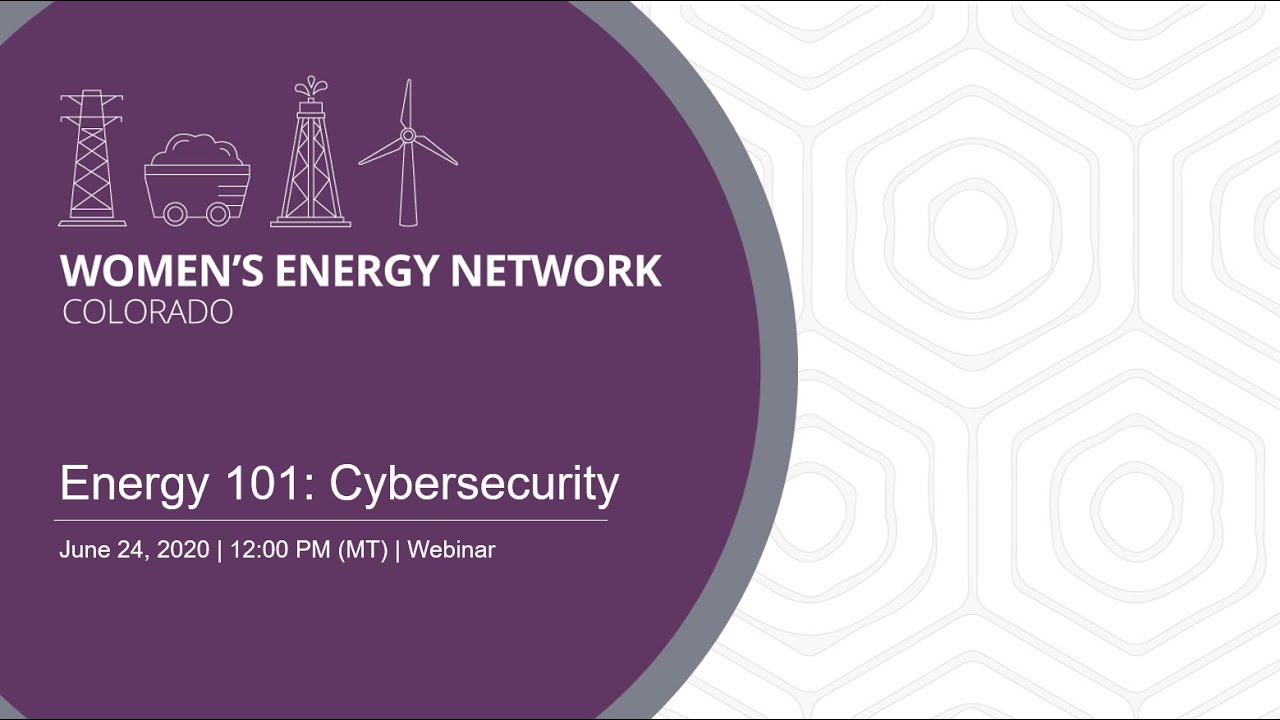 WOMEN'S ENERGY NETWORK
COLORADO

Energy 101: Cybersecurity

June 24, 2020 | 12:00 PM (MT) | Webinar